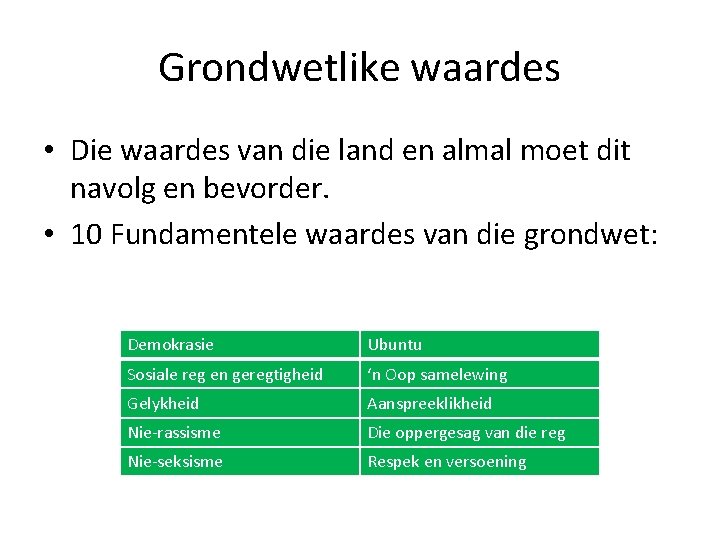 Grondwetlike waardes

• Die waardes van die land en almal moet dit navolg en bevorder.
• 10 Fundamentele waardes van die grondwet:

| Demokrasie | Ubuntu |
|---|---|
| Sosiale reg en geregtigheid | ‘n Oop samelewing |
| Gelykheid | Aanspreeklikheid |
| Nie-rassisme | Die oppergesag van die reg |
| Nie-seksisme | Respek en versoening |